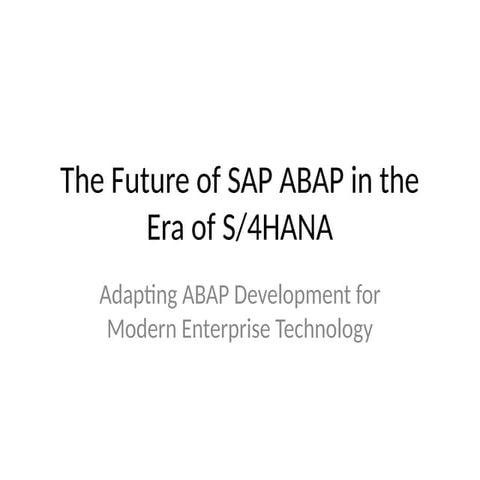 The Future of SAP ABAP in the Era of S/4HANA

Adapting ABAP Development for Modern Enterprise Technology